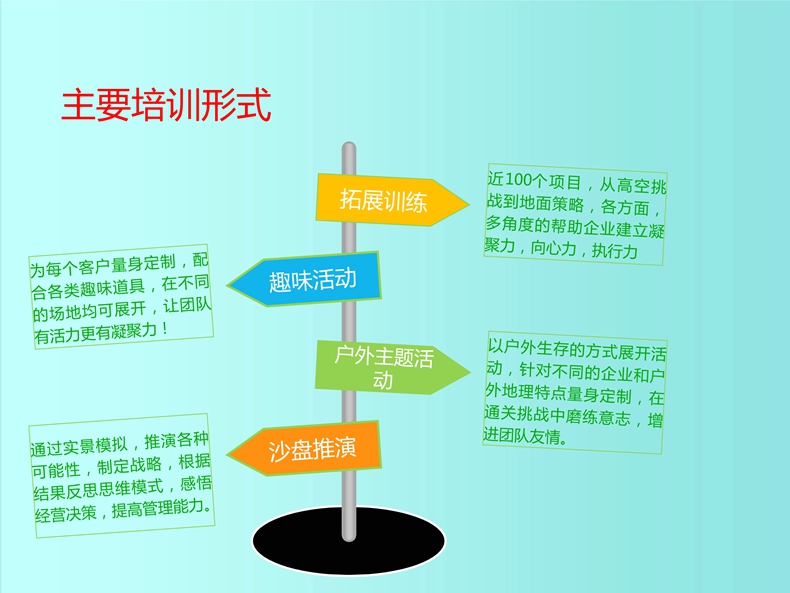 主要培训形式

拓展训练

近100个项目，从高空挑战到地面策略，各方面，多角度的帮助企业建立凝聚力，向心力，执行力

趣味活动

为每个客户量身定制，配合各类趣味道具，在不同的场地均可展开，让团队有活力更有凝聚力！

户外主题活动

以户外生存的方式展开活动，针对不同的企业和户外地理特点量身定制，在通关挑战中磨练意志，增进团队友情。

沙盘推演

通过实景模拟，推演各种可能性，制定战略，根据结果反思思维模式，感悟经营决策，提高管理能力。